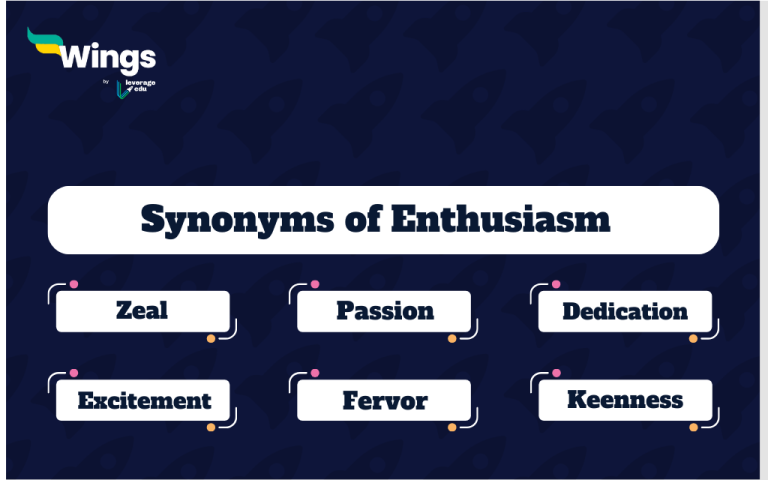 Wings
by leverage edu

Synonyms of Enthusiasm

Zeal

Passion

Dedication

Excitement

Fervor

Keenness